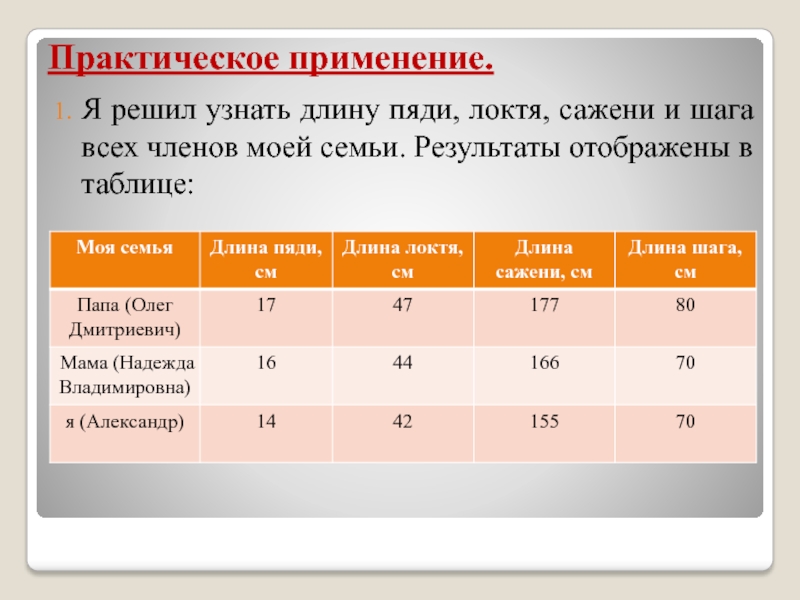 Практическое применение.

1. Я решил узнать длину пяди, локтя, сажени и шага всех членов моей семьи. Результаты отображены в таблице:

| Моя семья | Длина пяди, см | Длина локтя, см | Длина сажени, см | Длина шага, см |
|---|---|---|---|---|
| Папа (Олег Дмитриевич) | 17 | 47 | 177 | 80 |
| Мама (Надежда Владимировна) | 16 | 44 | 166 | 70 |
| я (Александр) | 14 | 42 | 155 | 70 |